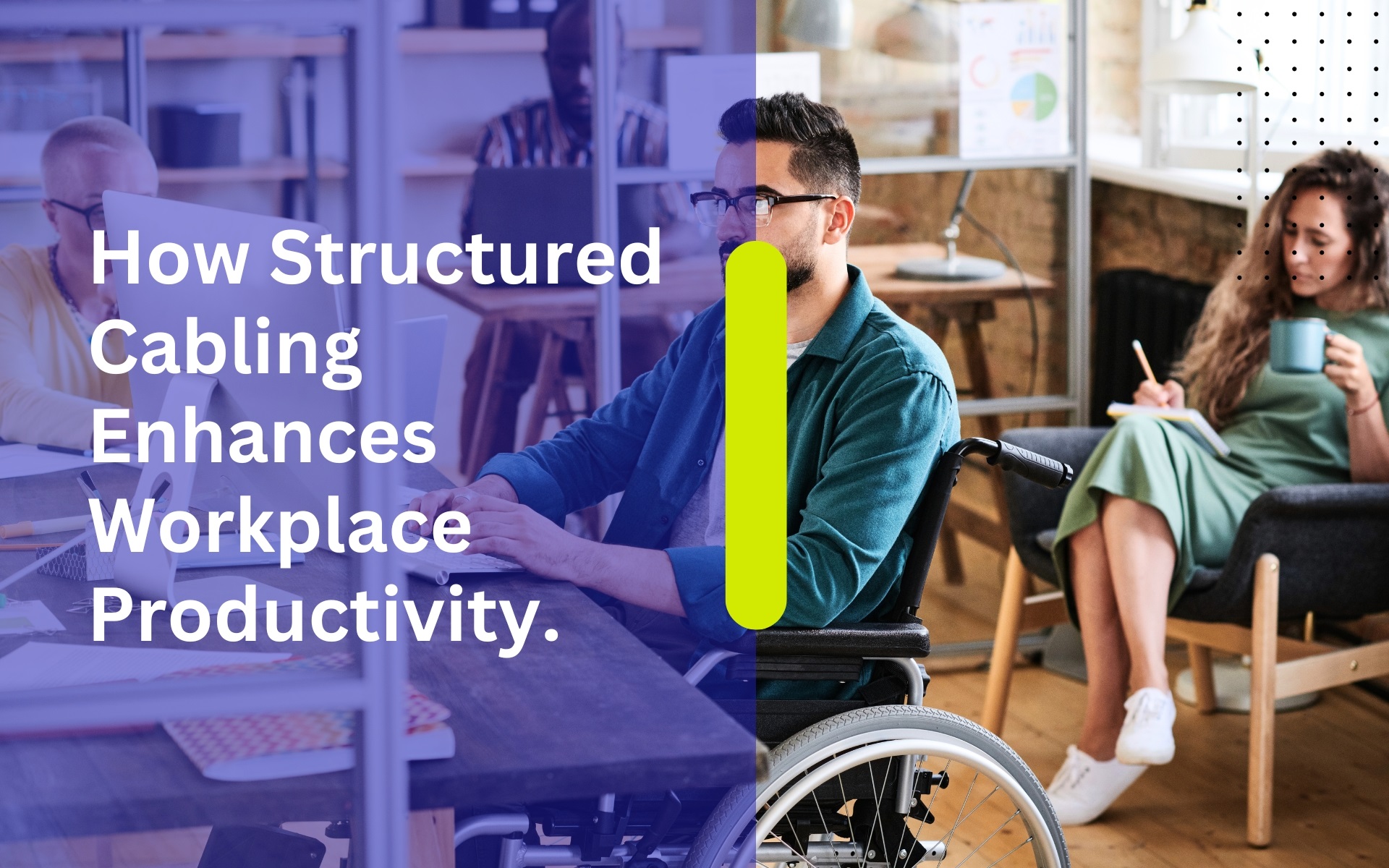 How Structured Cabling Enhances Workplace Productivity.